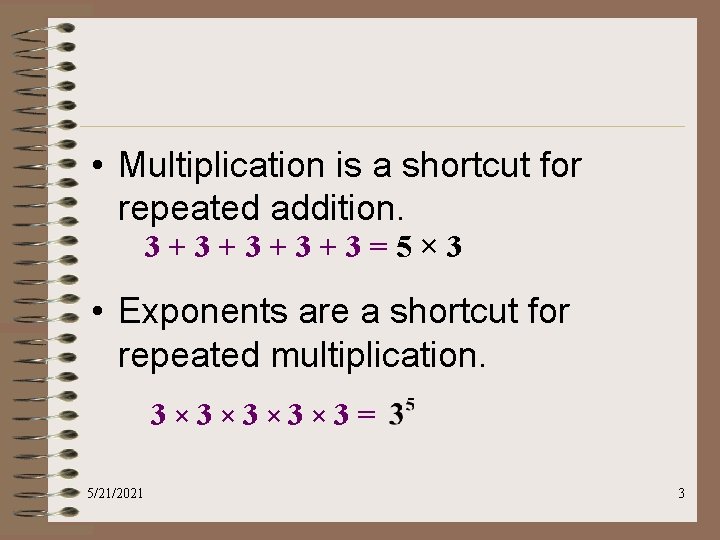 • Multiplication is a shortcut for repeated addition.

$3 + 3 + 3 + 3 + 3 = 5 \times 3$

• Exponents are a shortcut for repeated multiplication.

$3 \times 3 \times 3 \times 3 \times 3 = 3^5$

5/21/2021

3